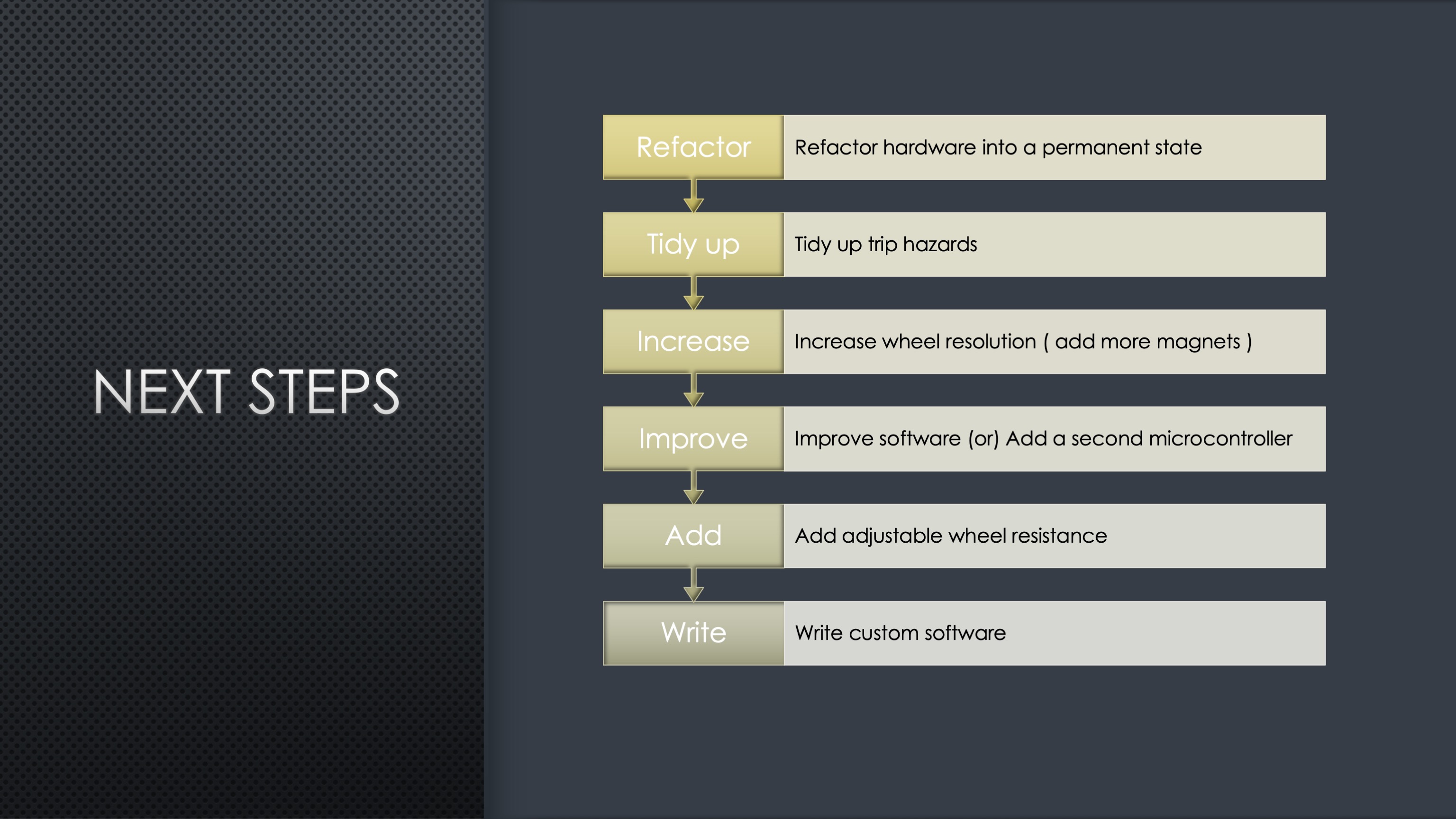 NEXT STEPS

Refactor
Refactor hardware into a permanent state

Tidy up
Tidy up trip hazards

Increase
Increase wheel resolution ( add more magnets )

Improve
Improve software (or) Add a second microcontroller

Add
Add adjustable wheel resistance

Write
Write custom software